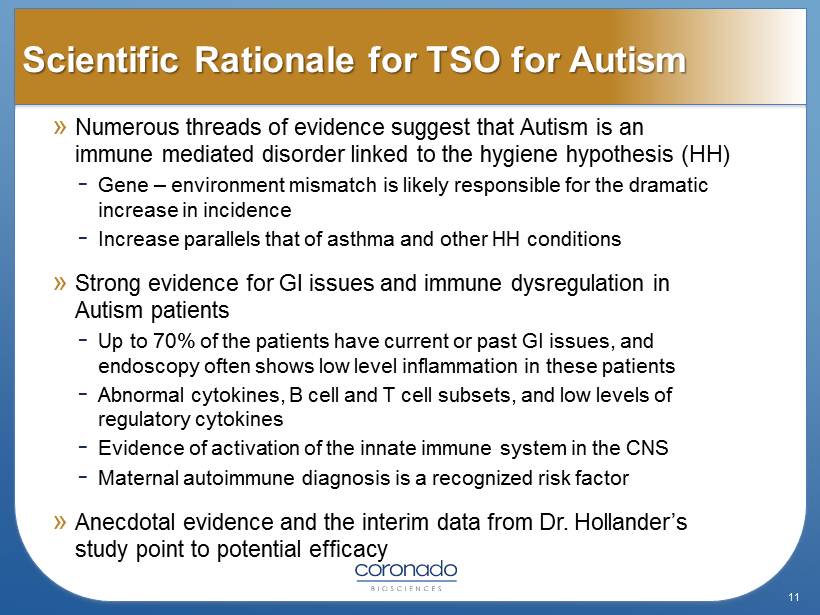 Scientific Rationale for TSO for Autism

» Numerous threads of evidence suggest that Autism is an immune mediated disorder linked to the hygiene hypothesis (HH)

- Gene – environment mismatch is likely responsible for the dramatic increase in incidence
- Increase parallels that of asthma and other HH conditions

» Strong evidence for GI issues and immune dysregulation in Autism patients

- Up to 70% of the patients have current or past GI issues, and endoscopy often shows low level inflammation in these patients
- Abnormal cytokines, B cell and T cell subsets, and low levels of regulatory cytokines
- Evidence of activation of the innate immune system in the CNS
- Maternal autoimmune diagnosis is a recognized risk factor

» Anecdotal evidence and the interim data from Dr. Hollander's study point to potential efficacy

coronado
BIOSCIENCES

11